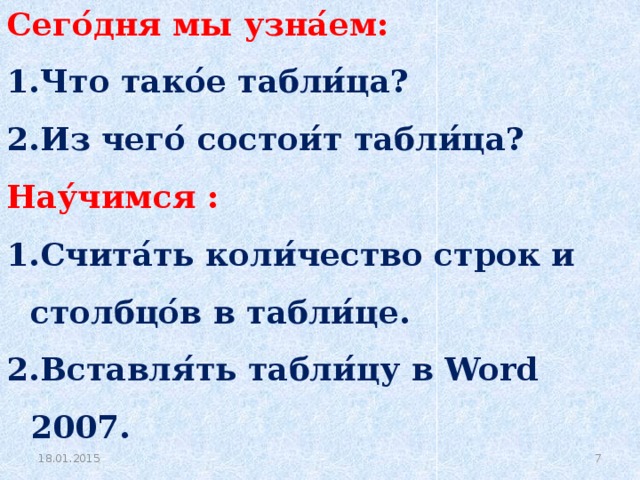 Сего́дня мы узна́ем:

1.Что тако́е табли́ца?

2.Из чего́ состои́т табли́ца?

Нау́чимся :

1.Счита́ть коли́чество строк и столбцо́в в табли́це.

2.Вставля́ть табли́цу в Word 2007.

18.01.2015

7